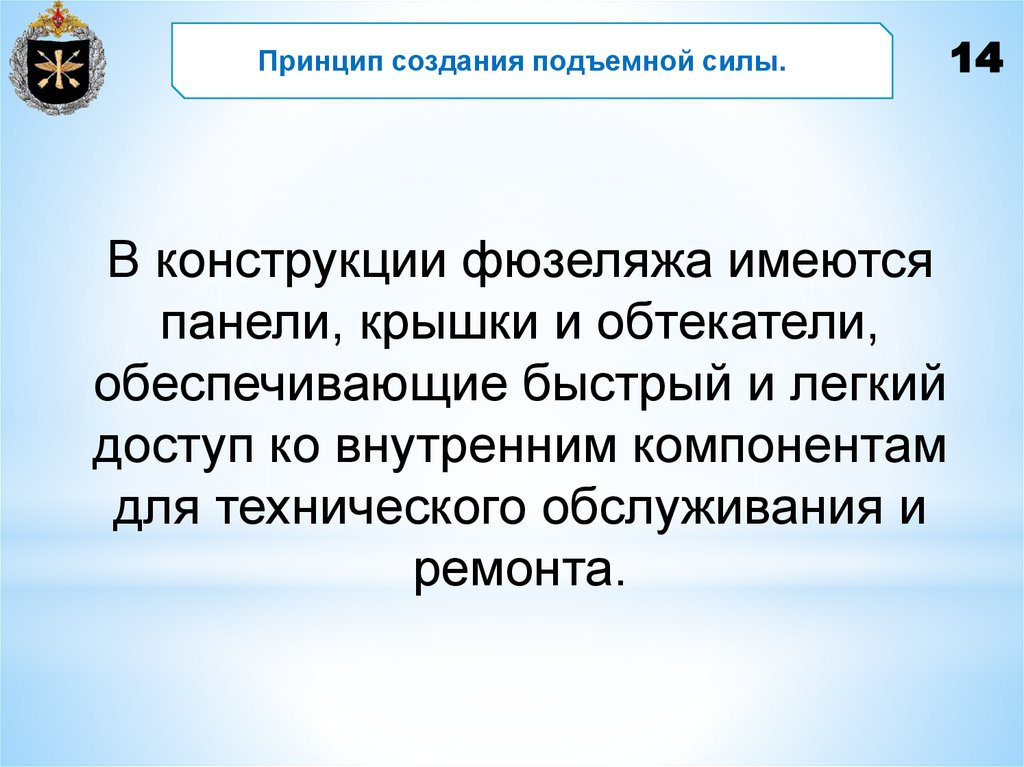 Принцип создания подъемной силы.

14

В конструкции фюзеляжа имеются панели, крышки и обтекатели, обеспечивающие быстрый и легкий доступ ко внутренним компонентам для технического обслуживания и ремонта.